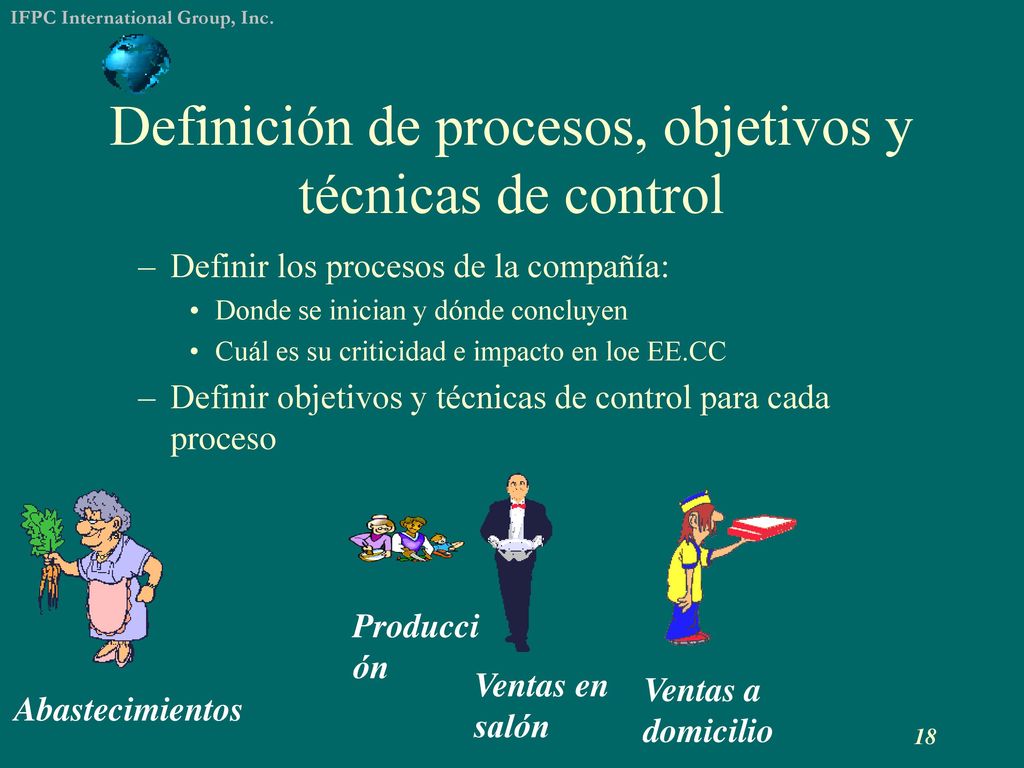 IFPC International Group, Inc.

Definición de procesos, objetivos y técnicas de control

– Definir los procesos de la compañía:
• Donde se inician y dónde concluyen
• Cuál es su criticidad e impacto en loe EE.CC
– Definir objetivos y técnicas de control para cada proceso

Abastecimientos

Producci ón

Ventas en salón

Ventas a domicilio

18